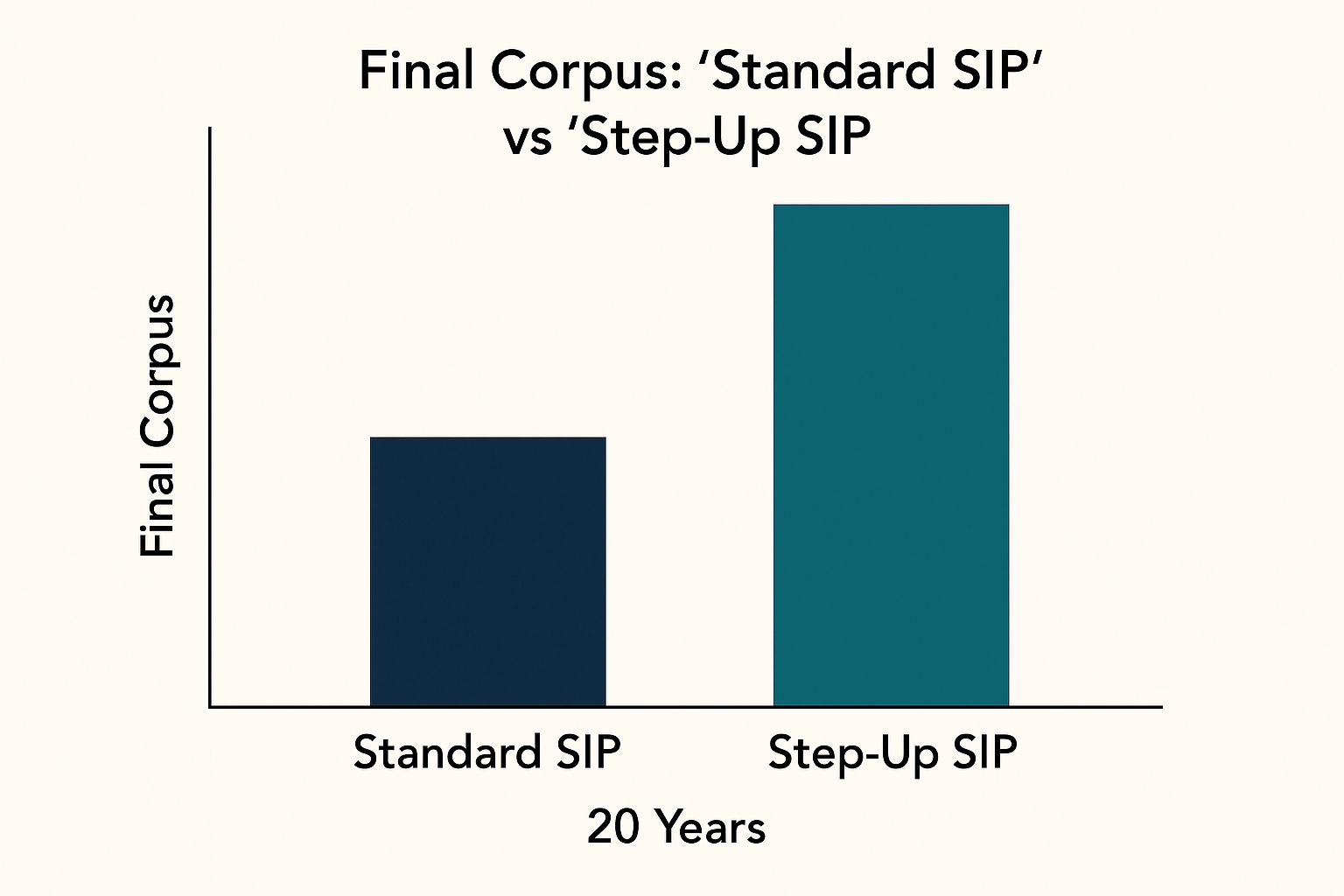 Final Corpus: ‘Standard SIP’ vs ‘Step-Up SIP

Final Corpus

Standard SIP

Step-Up SIP

20 Years